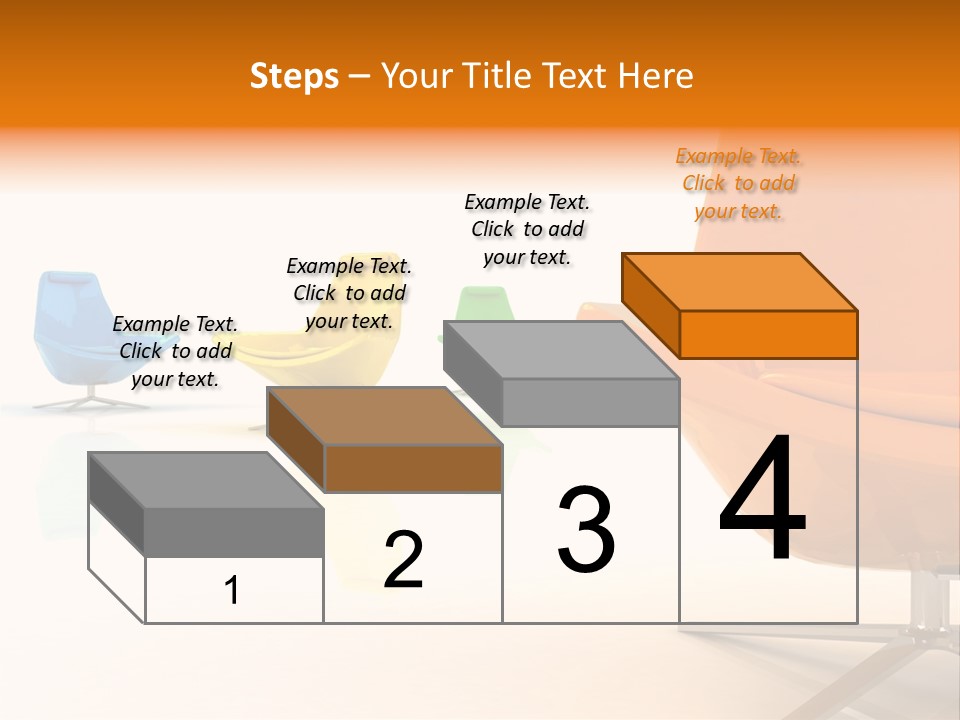 Steps – Your Title Text Here

Example Text. Click to add your text.

Example Text. Click to add your text.

Example Text. Click to add your text.

Example Text. Click to add your text.

1

2

3

4